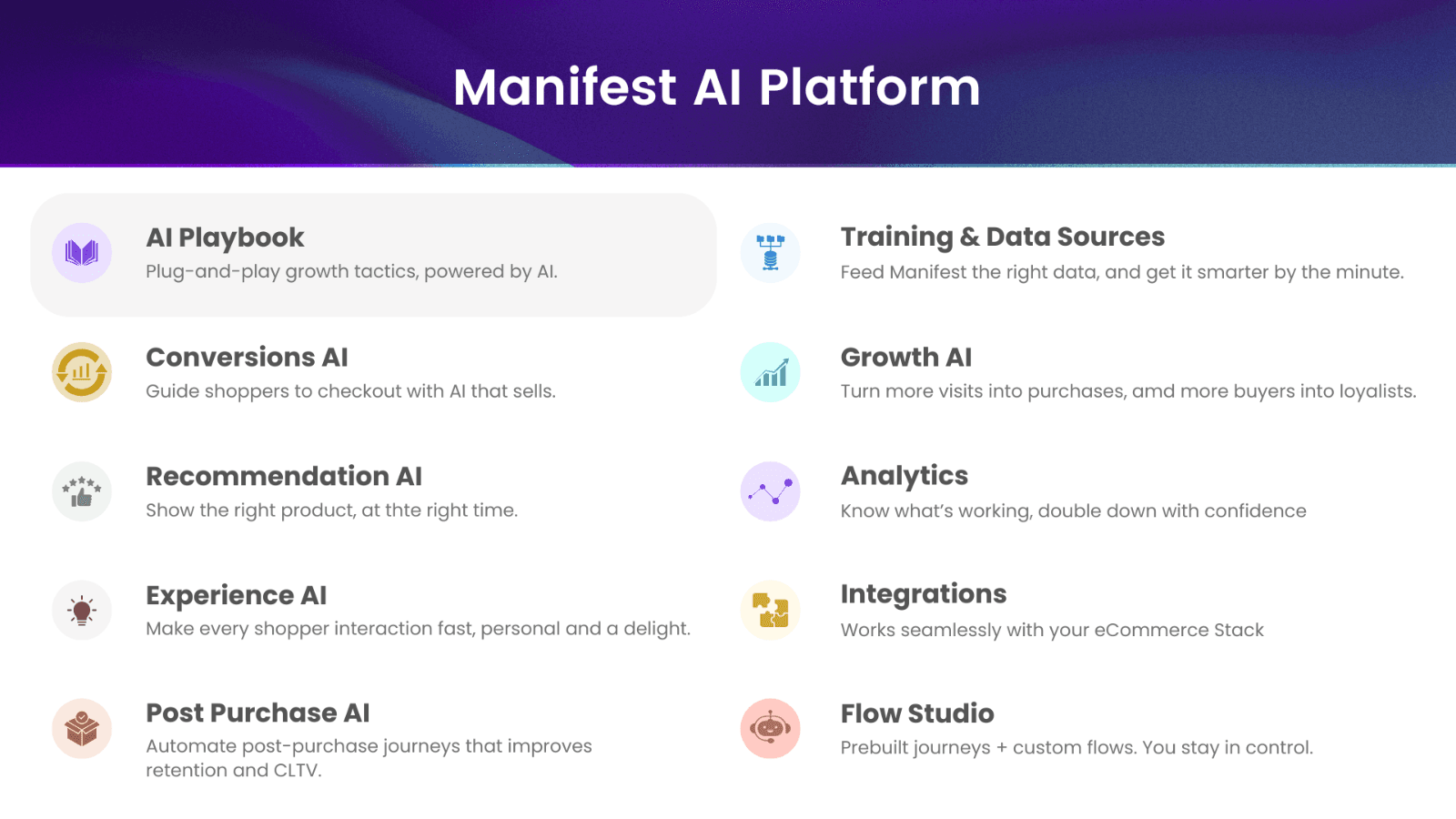 Manifest AI Platform

AI Playbook
Plug-and-play growth tactics, powered by AI.

Conversions AI
Guide shoppers to checkout with AI that sells.

Recommendation AI
Show the right product, at thte right time.

Experience AI
Make every shopper interaction fast, personal and a delight.

Post Purchase AI
Automate post-purchase journeys that improves retention and CLTV.

Training & Data Sources
Feed Manifest the right data, and get it smarter by the minute.

Growth AI
Turn more visits into purchases, amd more buyers into loyalists.

Analytics
Know what's working, double down with confidence

Integrations
Works seamlessly with your eCommerce Stack

Flow Studio
Prebuilt journeys + custom flows. You stay in control.